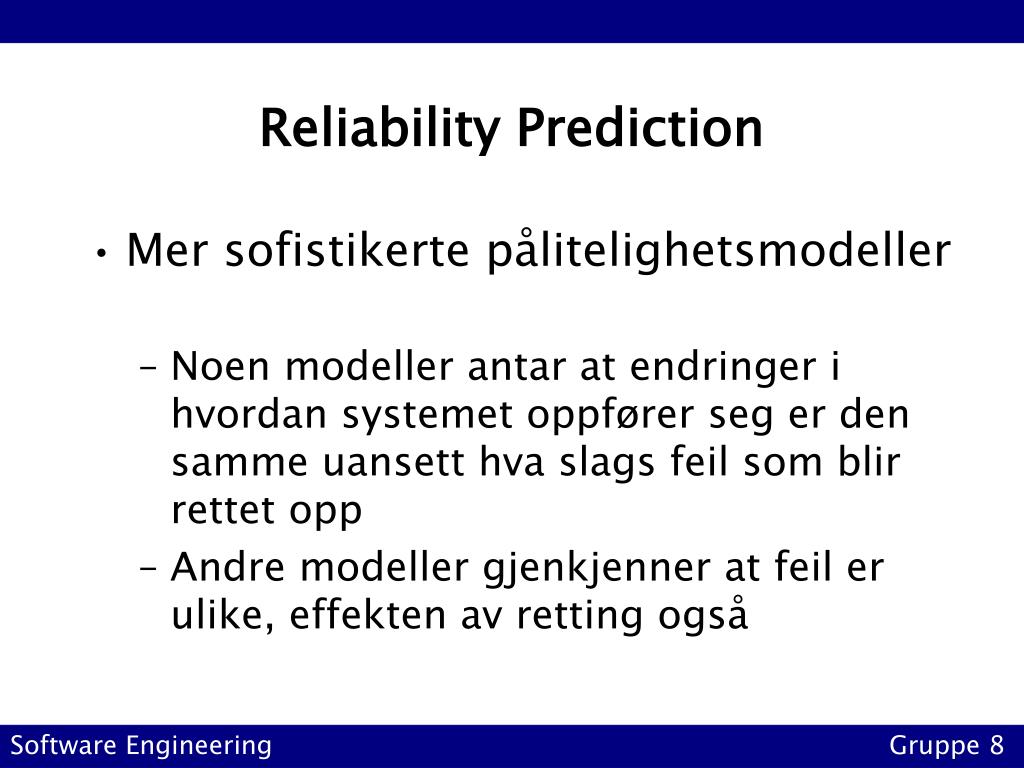 Reliability Prediction

• Mer sofistikerte pålitelighetsmodeller

– Noen modeller antar at endringer i hvordan systemet oppfører seg er den samme uansett hva slags feil som blir rettet opp

– Andre modeller gjenkjenner at feil er ulike, effekten av retting også

Software Engineering

Gruppe 8